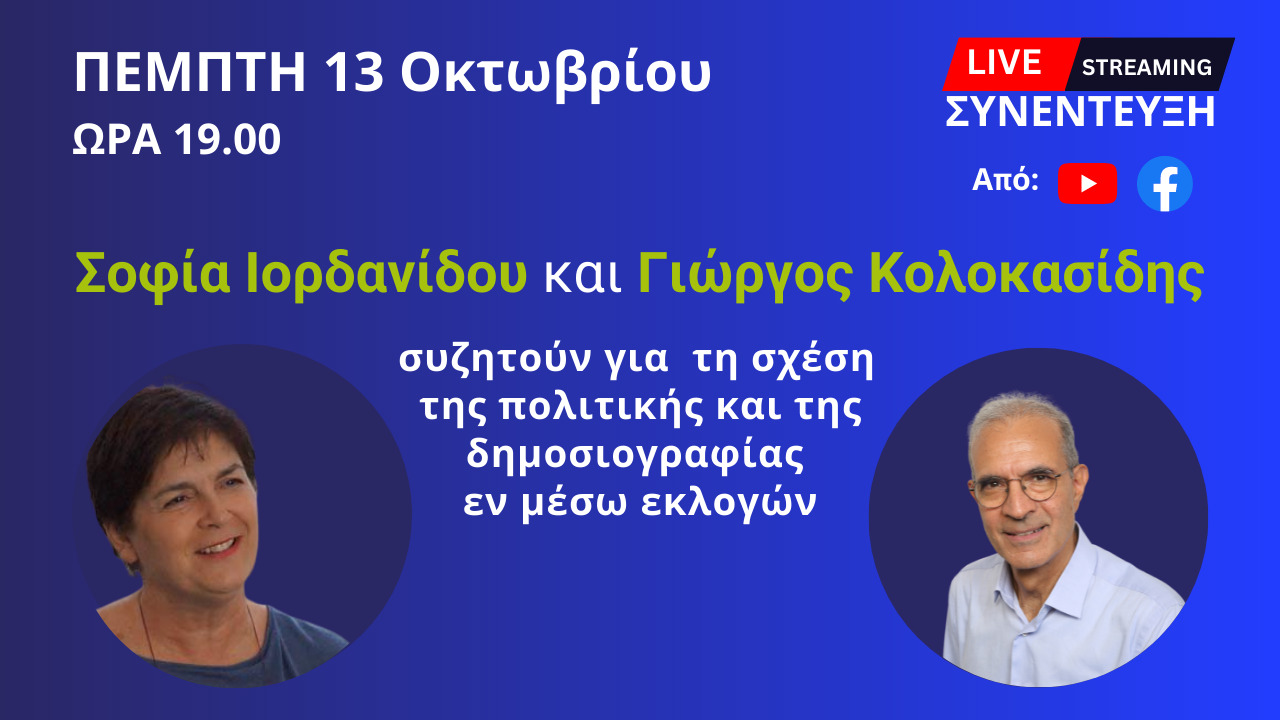 ΠΕΜΠΤΗ 13 Οκτωβρίου
ΩΡΑ 19.00

LIVE STREAMING
ΣΥΝΕΝΤΕΥΞΗ
Από:

Σοφία Ιορδανίδου και Γιώργος Κολοκασίδης

συζητούν για τη σχέση της πολιτικής και της δημοσιογραφίας εν μέσω εκλογών